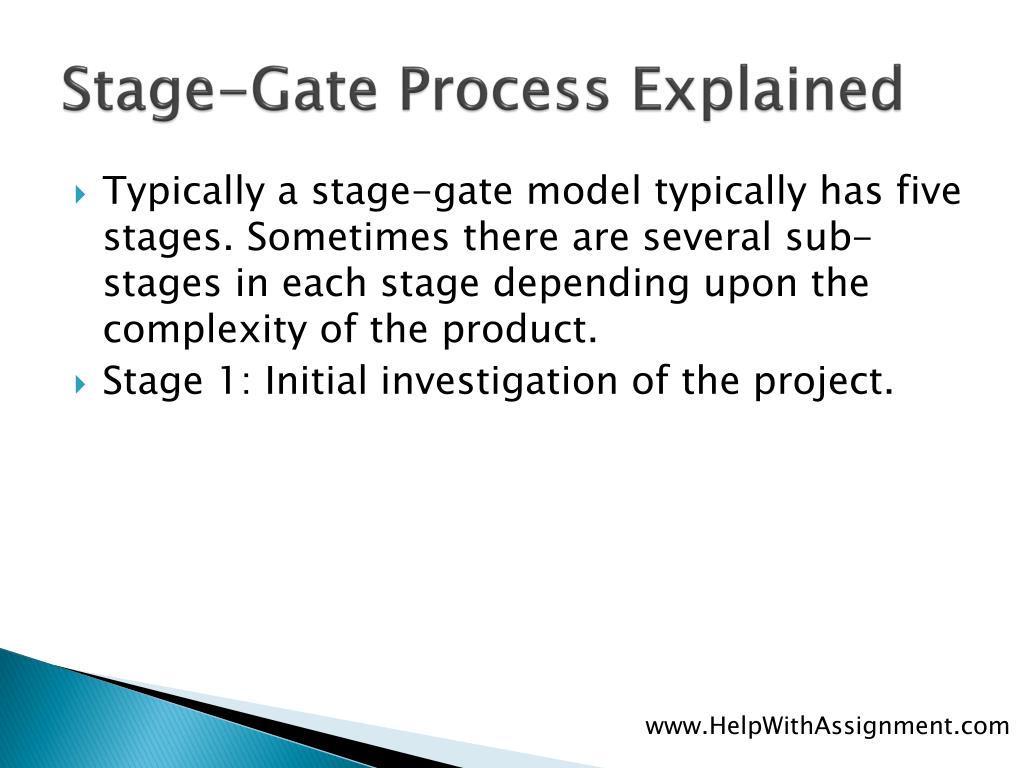 Stage-Gate Process Explained

Typically a stage-gate model typically has five stages. Sometimes there are several sub-stages in each stage depending upon the complexity of the product.

Stage 1: Initial investigation of the project.

www.HelpWithAssignment.com